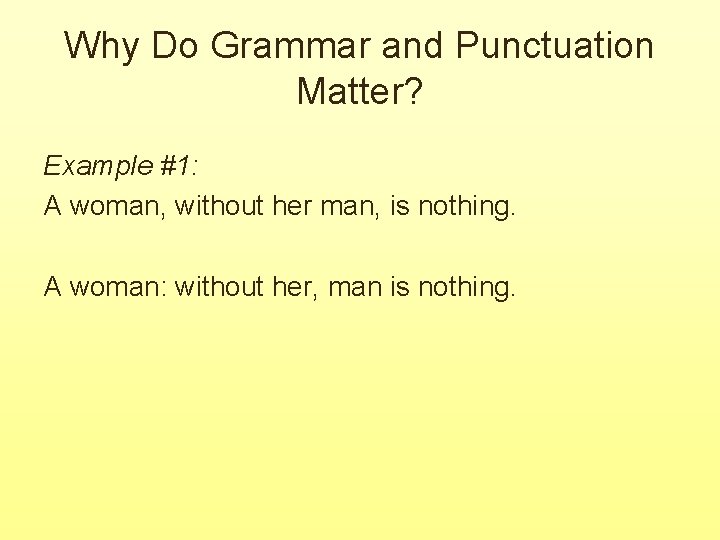 Why Do Grammar and Punctuation Matter?

Example #1:
A woman, without her man, is nothing.

A woman: without her, man is nothing.